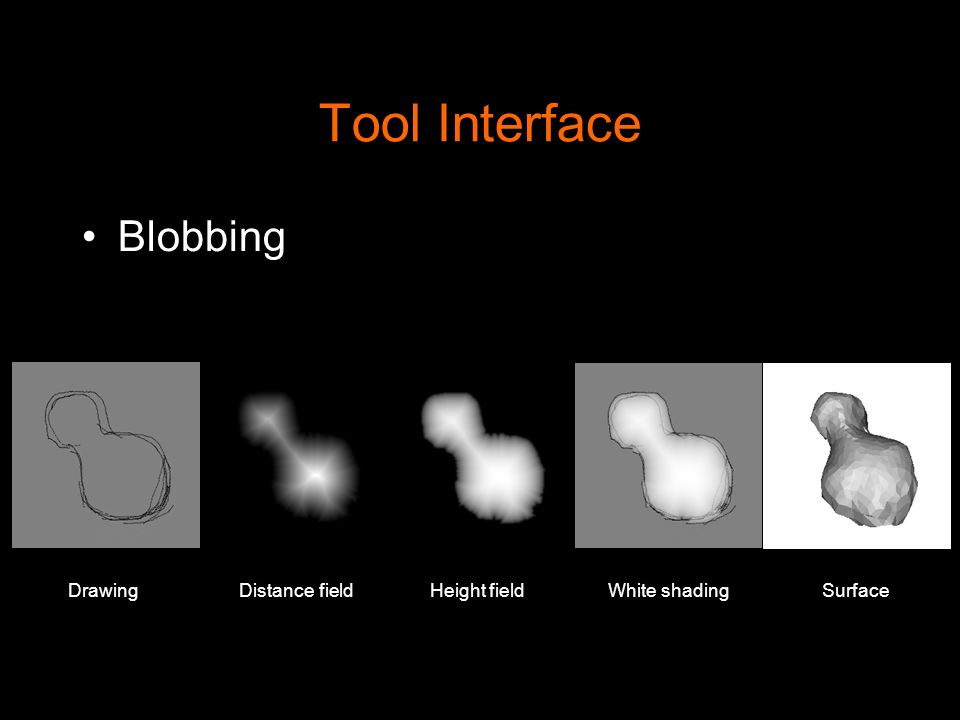 Tool Interface

• Blobbing

Drawing

Distance field

Height field

White shading

Surface